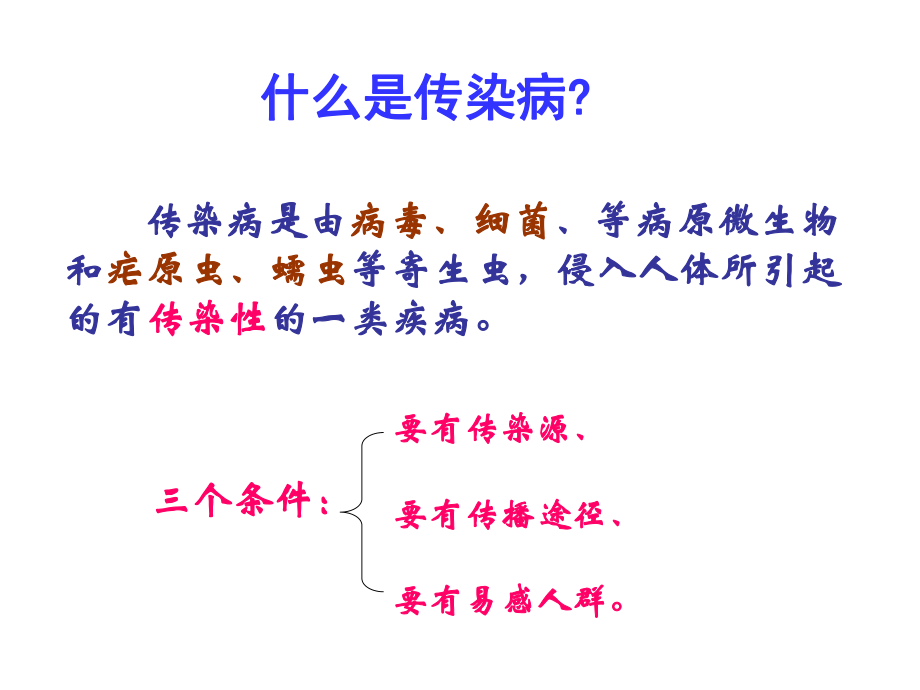 什么是传染病?

传染病是由病毒、细菌、等病原微生物和疟原虫、蠕虫等寄生虫，侵入人体所引起的有传染性的一类疾病。

三个条件：

要有传染源、

要有传播途径、

要有易感人群。